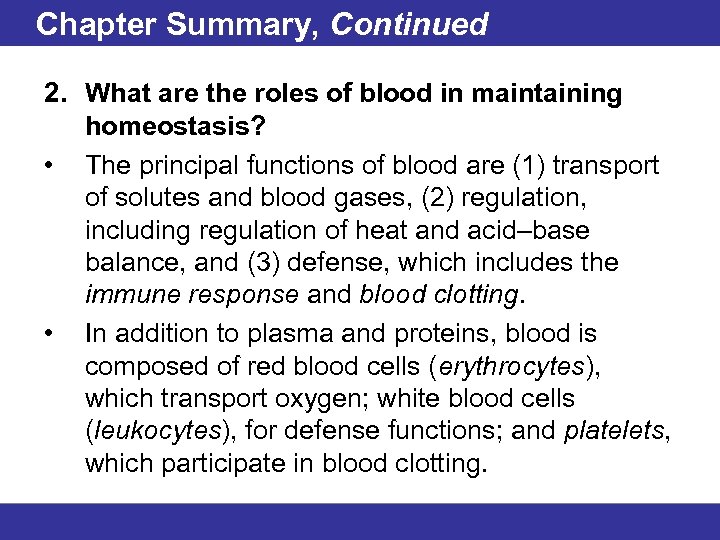 Chapter Summary, Continued

2. What are the roles of blood in maintaining homeostasis?

• The principal functions of blood are (1) transport of solutes and blood gases, (2) regulation, including regulation of heat and acid–base balance, and (3) defense, which includes the immune response and blood clotting.

• In addition to plasma and proteins, blood is composed of red blood cells (erythrocytes), which transport oxygen; white blood cells (leukocytes), for defense functions; and platelets, which participate in blood clotting.